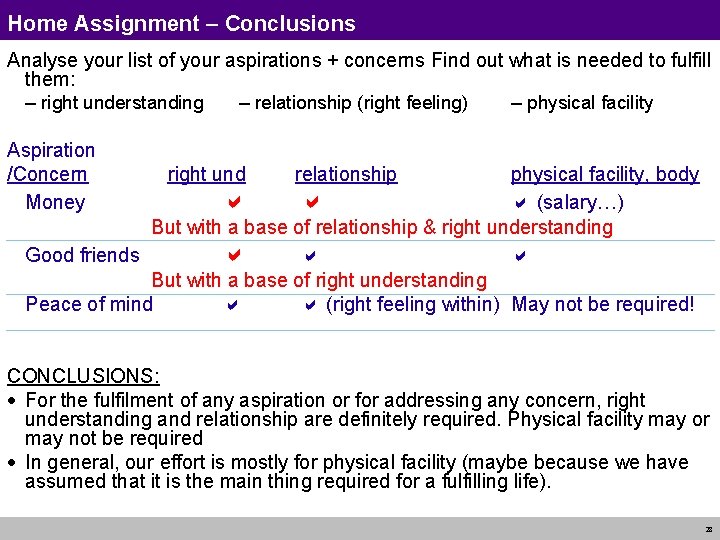 Home Assignment – Conclusions

Analyse your list of your aspirations + concerns Find out what is needed to fulfill them:

– right understanding – relationship (right feeling) – physical facility

| Aspiration /Concern | right und | relationship | physical facility, body |
|---|---|---|---|
| Money | ✔ | ✔ | ✔ (salary…) |
| But with a base of relationship & right understanding | | | |
| Good friends | ✔ | ✔ | ✔ |
| But with a base of right understanding | | | |
| Peace of mind | ✔ | ✔ (right feeling within) | May not be required! |

CONCLUSIONS:

• For the fulfilment of any aspiration or for addressing any concern, right understanding and relationship are definitely required. Physical facility may or may not be required

• In general, our effort is mostly for physical facility (maybe because we have assumed that it is the main thing required for a fulfilling life).

28